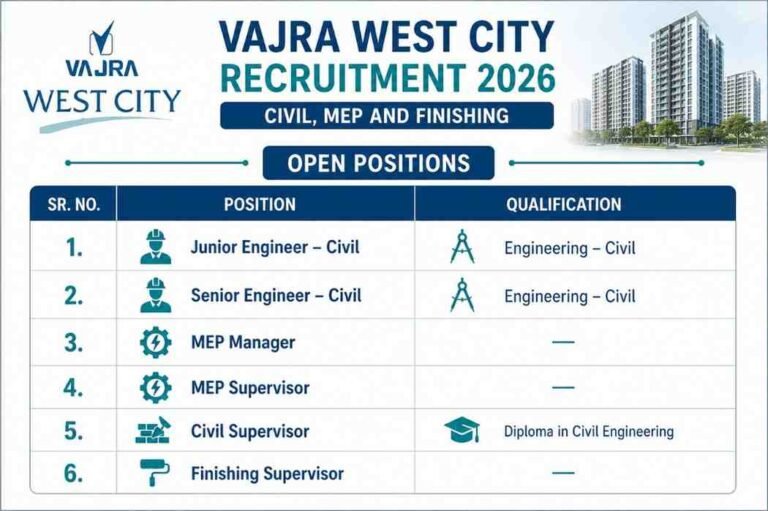 VAJRA
WEST CITY

VAJRA WEST CITY
RECRUITMENT 2026
CIVIL, MEP AND FINISHING

OPEN POSITIONS

| SR. NO. | POSITION | QUALIFICATION |
|---|---|---|
| 1. | Junior Engineer – Civil | Engineering – Civil |
| 2. | Senior Engineer – Civil | Engineering – Civil |
| 3. | MEP Manager | — |
| 4. | MEP Supervisor | — |
| 5. | Civil Supervisor | Diploma in Civil Engineering |
| 6. | Finishing Supervisor | — |